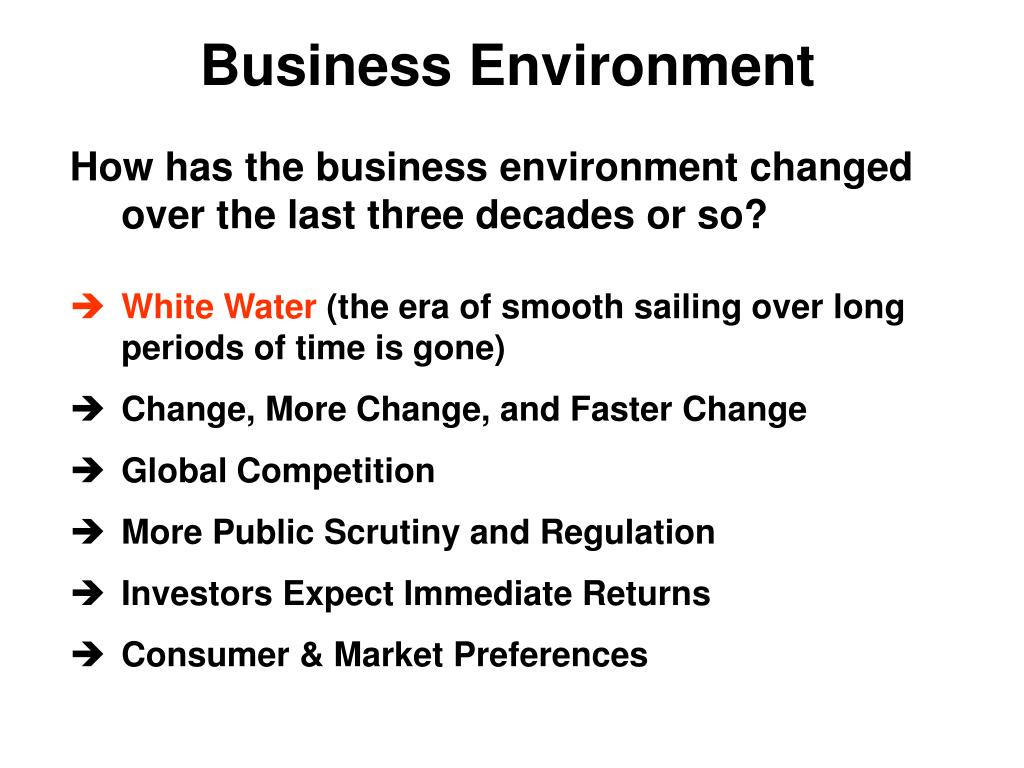 Business Environment

How has the business environment changed over the last three decades or so?

➔ White Water (the era of smooth sailing over long periods of time is gone)

➔ Change, More Change, and Faster Change

➔ Global Competition

➔ More Public Scrutiny and Regulation

➔ Investors Expect Immediate Returns

➔ Consumer & Market Preferences